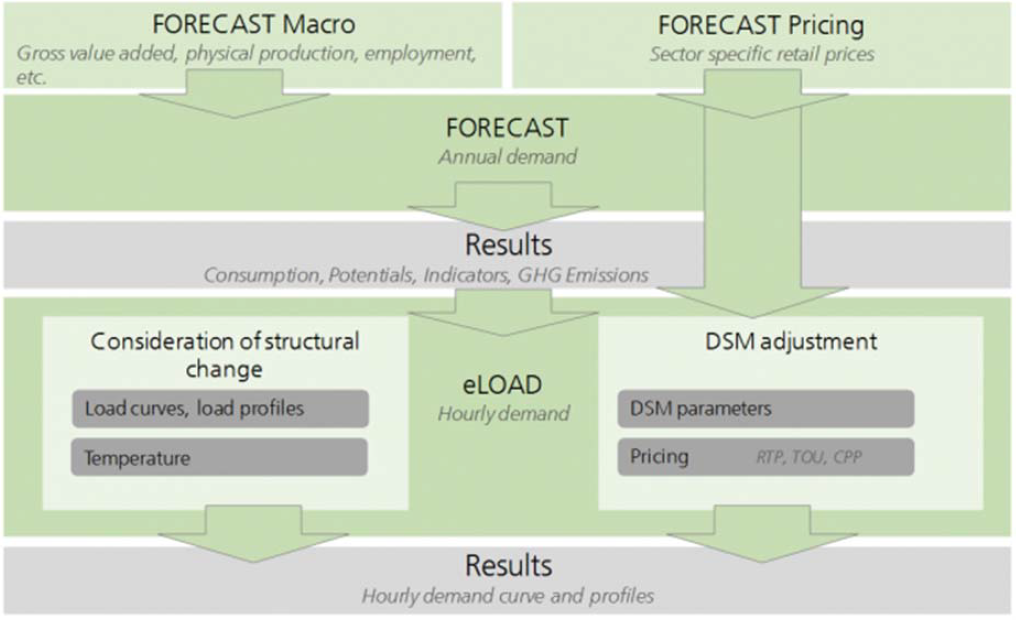 FORECAST Macro
Gross value added, physical production, employment, etc.

FORECAST Pricing
Sector specific retail prices

FORECAST
Annual demand

Results
Consumption, Potentials, Indicators, GHG Emissions

Consideration of structural change

Load curves, load profiles

Temperature

eLOAD
Hourly demand

DSM adjustment

DSM parameters

Pricing RTP, TOU, CPP

Results
Hourly demand curve and profiles